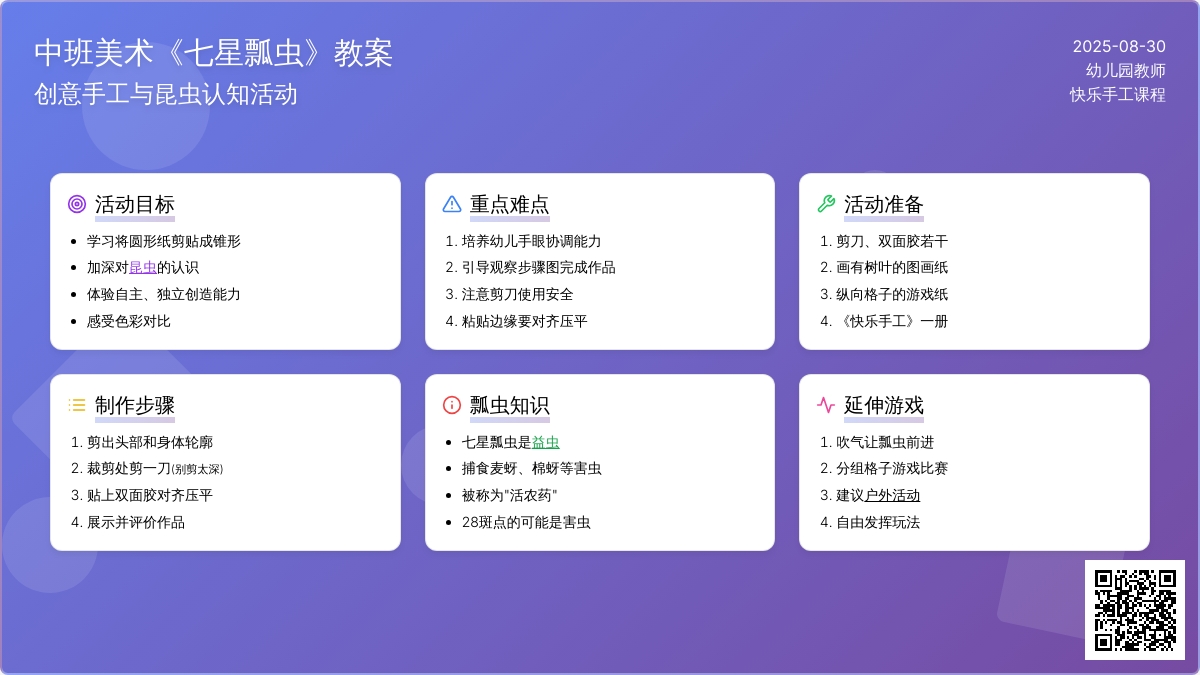 中班美术《七星瓢虫》教案
创意手工与昆虫认知活动

2025-08-30
幼儿园教师
快乐手工课程

活动目标
- 学习将圆形纸剪贴成锥形
- 加深对昆虫的认识
- 体验自主、独立创造能力
- 感受色彩对比

重点难点
1. 培养幼儿手眼协调能力
2. 引导观察步骤图完成作品
3. 注意剪刀使用安全
4. 粘贴边缘要对齐压平

活动准备
1. 剪刀、双面胶若干
2. 画有树叶的图画纸
3. 纵向格子的游戏纸
4. 《快乐手工》一册

制作步骤
1. 剪出头部和身体轮廓
2. 裁剪处剪一刀(别剪太深)
3. 贴上双面胶对齐压平
4. 展示并评价作品

瓢虫知识
- 七星瓢虫是益虫
- 捕食麦蚜、棉蚜等害虫
- 被称为"活农药"
- 28斑点的可能是害虫

延伸游戏
1. 吹气让瓢虫前进
2. 分组格子游戏比赛
3. 建议户外活动
4. 自由发挥玩法